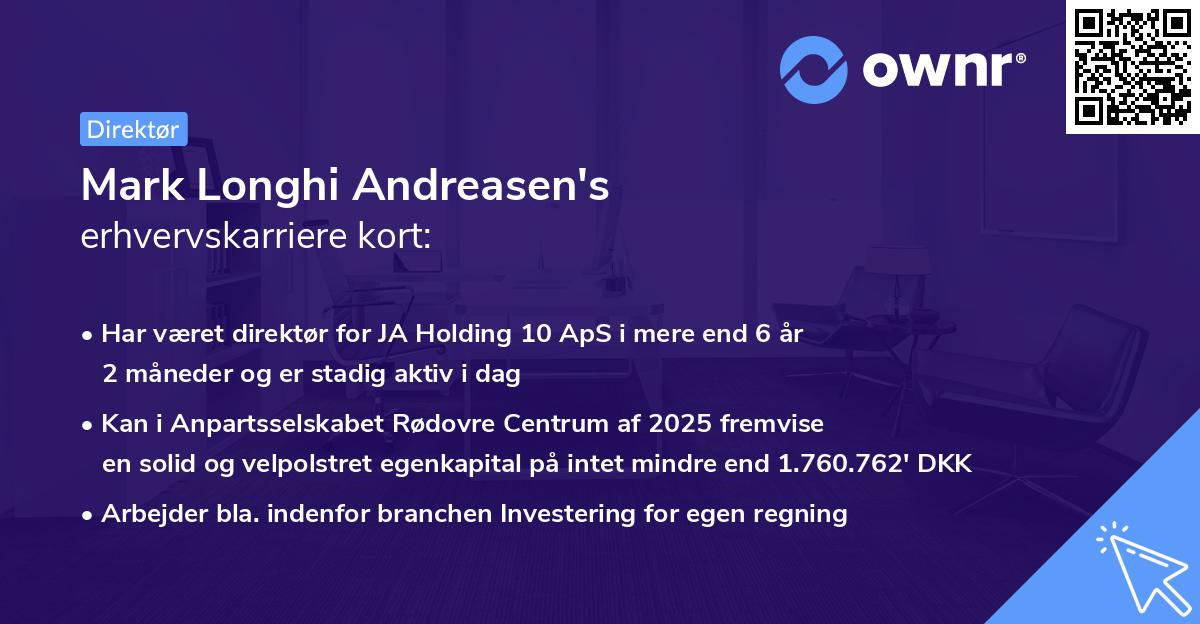 ownr®

Direktør

Mark Longhi Andreasen's erhvervskarriere kort:

• Har været direktør for JA Holding 10 ApS i mere end 6 år 2 måneder og er stadig aktiv i dag

• Kan i Anpartsselskabet Rødovre Centrum af 2025 fremvise en solid og velpolstret egenkapital på intet mindre end 1.760.762' DKK

• Arbejder bla. indenfor branchen Investering for egen regning